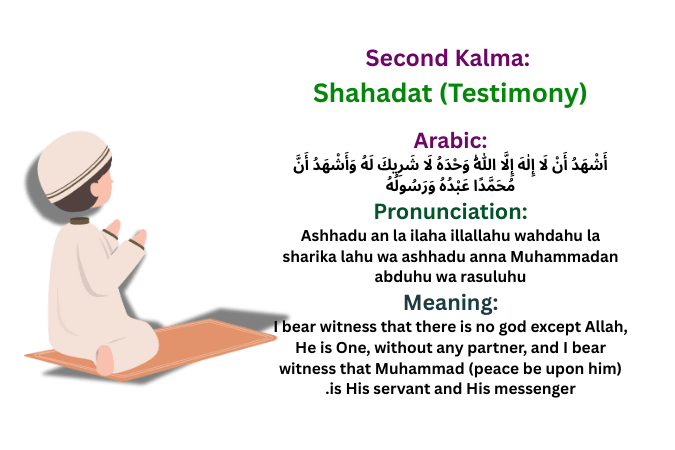 Second Kalma:
Shahadat (Testimony)

Arabic:
أَشْهَدُ أَنْ لَا إِلٰهَ إِلَّا اللّٰهُ وَحْدَهُ لَا شَرِيكَ لَهُ وَأَشْهَدُ أَنَّ مُحَمَّدًا عَبْدُهُ وَرَسُولُهُ

Pronunciation:
Ashhadu an la ilaha illallahu wahdahu la sharika lahu wa ashhadu anna Muhammadan abduhu wa rasuluhu

Meaning:
I bear witness that there is no god except Allah, He is One, without any partner, and I bear witness that Muhammad (peace be upon him) .is His servant and His messenger